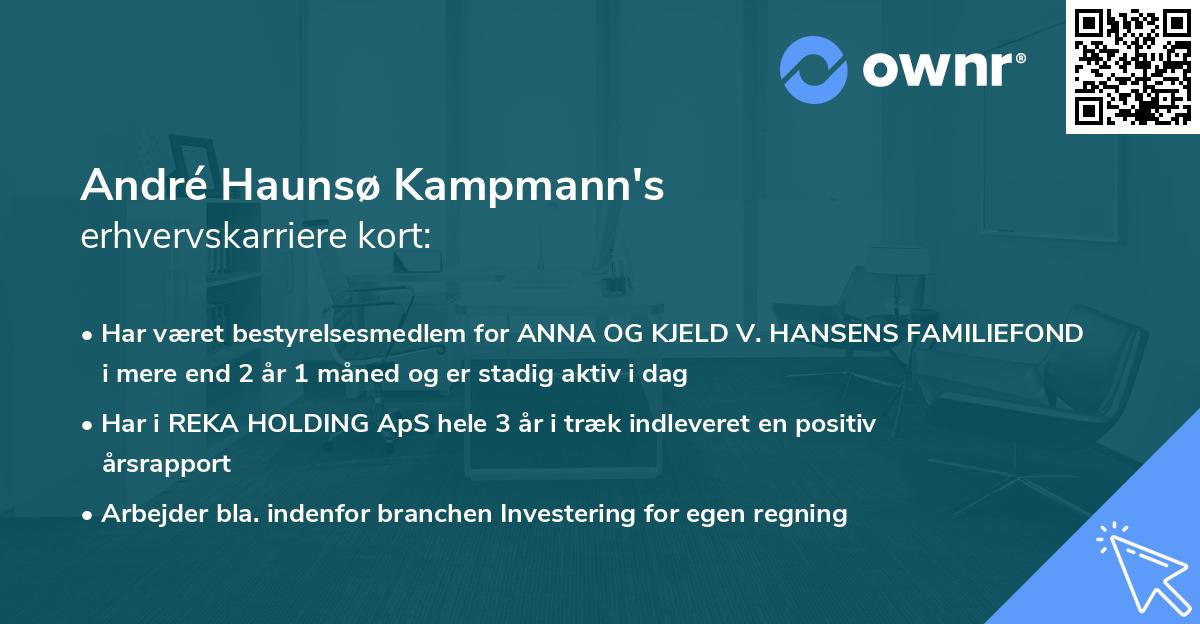 ownr®

André Haunsø Kampmann's
erhvervskarriere kort:

• Har været bestyrelsesmedlem for ANNA OG KJELD V. HANSENS FAMILIEFOND i mere end 2 år 1 måned og er stadig aktiv i dag
• Har i REKA HOLDING ApS hele 3 år i træk indleveret en positiv årsrapport
• Arbejder bla. indenfor branchen Investering for egen regning